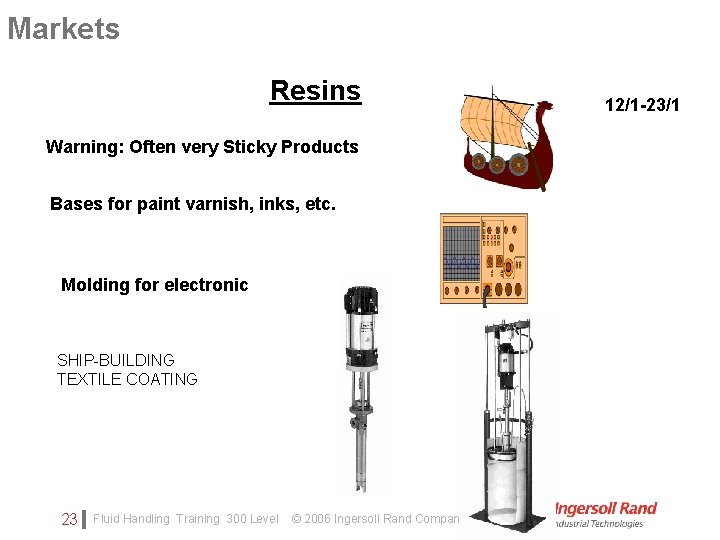 Markets

Resins

12/1-23/1

Warning: Often very Sticky Products

Bases for paint varnish, inks, etc.

Molding for electronic

SHIP-BUILDING
TEXTILE COATING

23 Fluid Handling Training 300 Level © 2006 Ingersoll Rand Compan

Ingersoll Rand
ndustrial Technologies